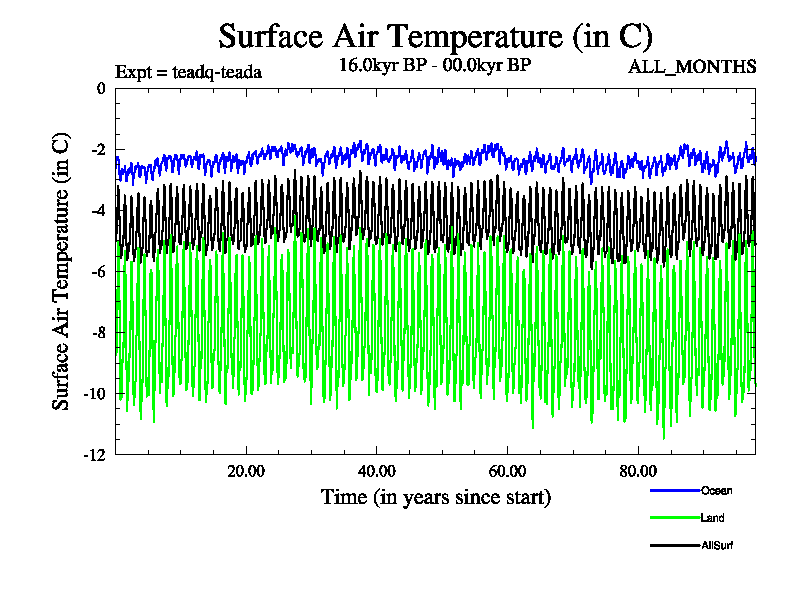 Surface Air Temperature (in C)

Expt = teadq-teada

16.0kyr BP - 00.0kyr BP

ALL_MONTHS

Surface Air Temperature (in C)

0
-2
-4
-6
-8
-10
-12

20.00
40.00
60.00
80.00

Time (in years since start)

Ocean
Land
AllSurf